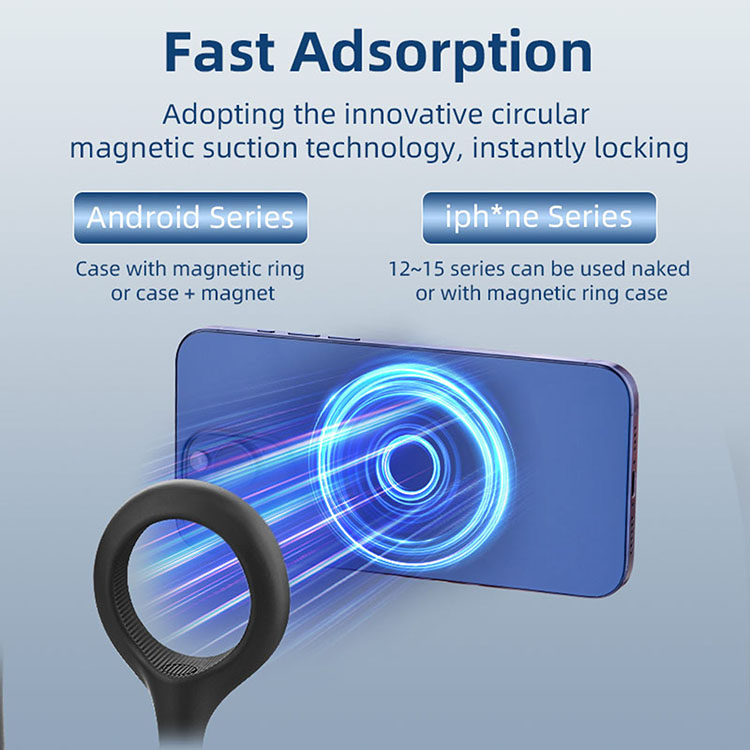 Fast Adsorption

Adopting the innovative circular magnetic suction technology, instantly locking

Android Series

Case with magnetic ring or case + magnet

iph*ne Series

12~15 series can be used naked or with magnetic ring case